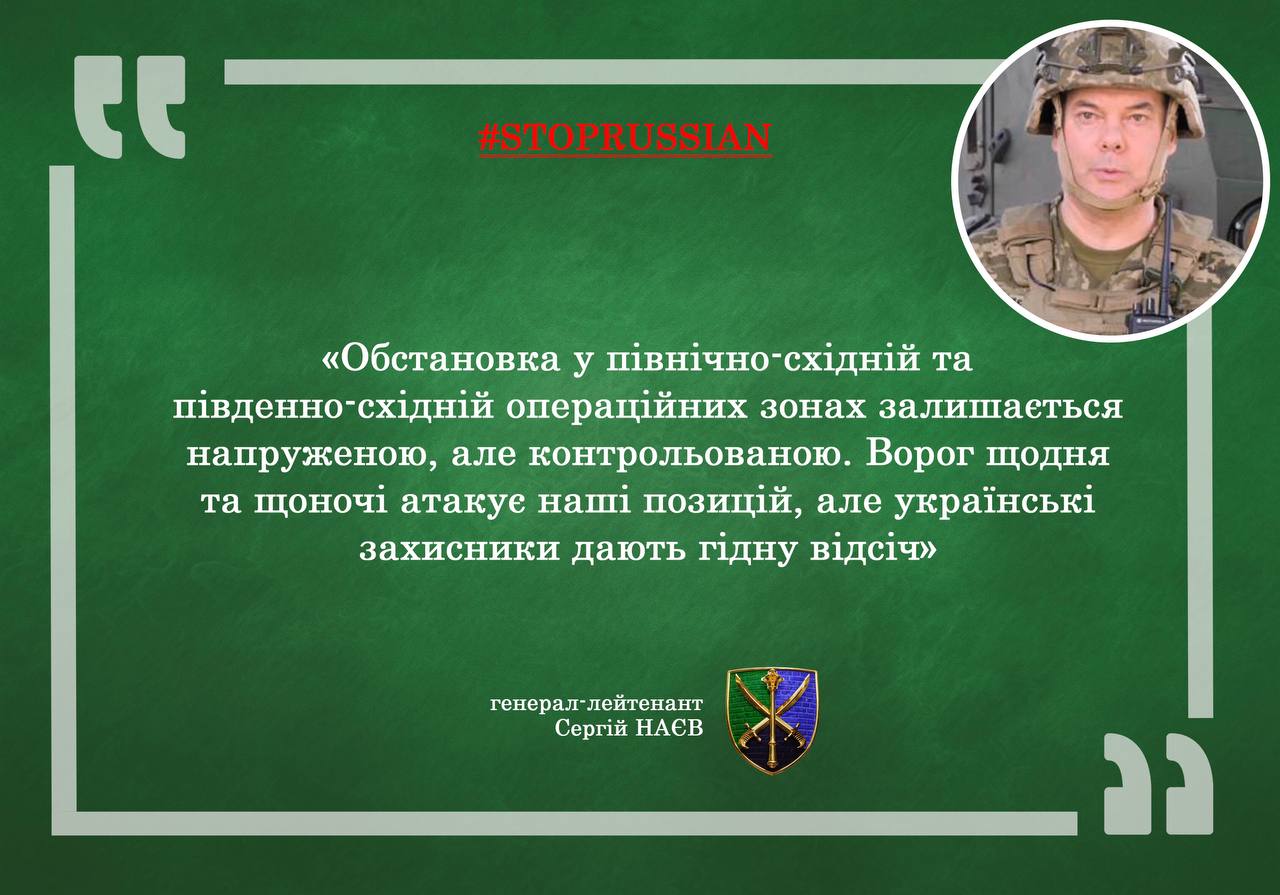 #STOPRUSSIAN

«Обстановка у північно-східній та південно-східній операційних зонах залишається напруженою, але контрольованою. Ворог щодня та щоночі атакує наші позицій, але українські захисники дають гідну відсіч»

генерал-лейтенант
Сергій НАЄВ